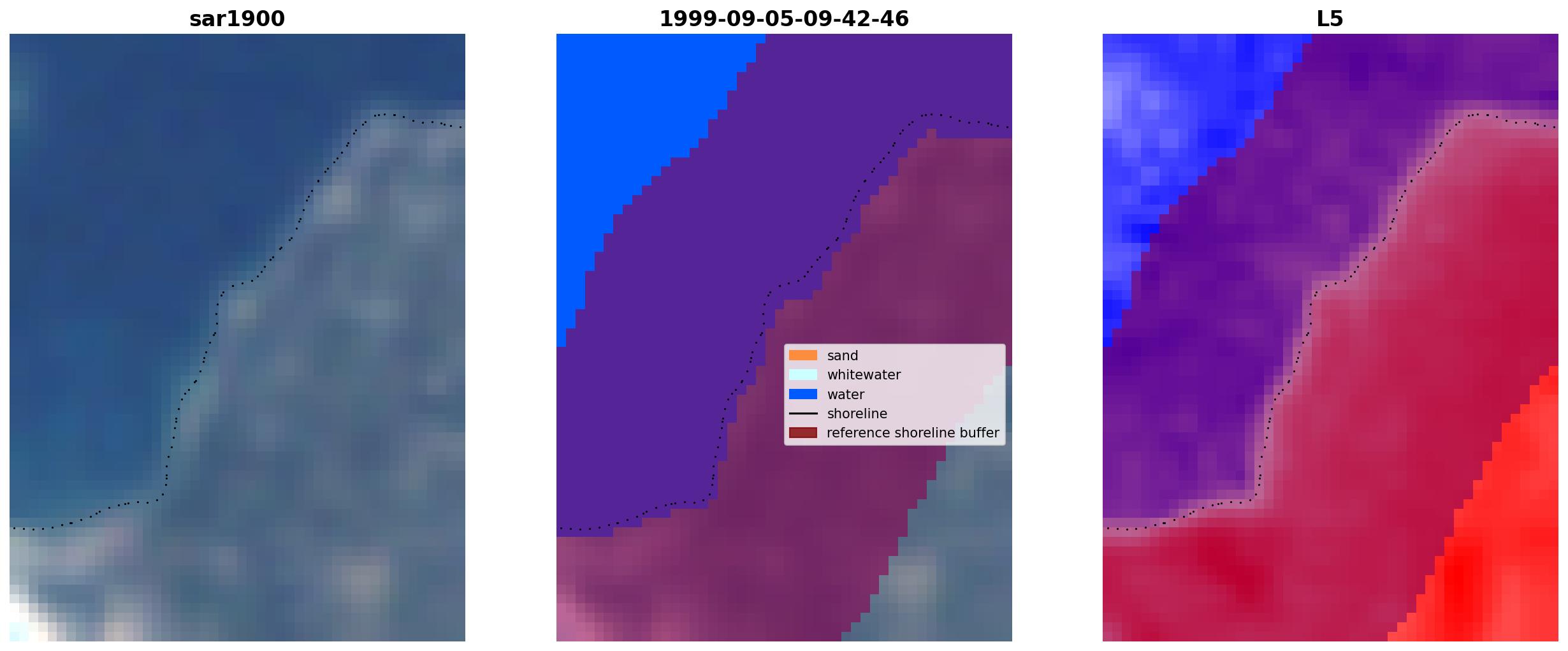 sar1900

1999-09-05-09-42-46

sand
whitewater
water
shoreline
reference shoreline buffer

L5